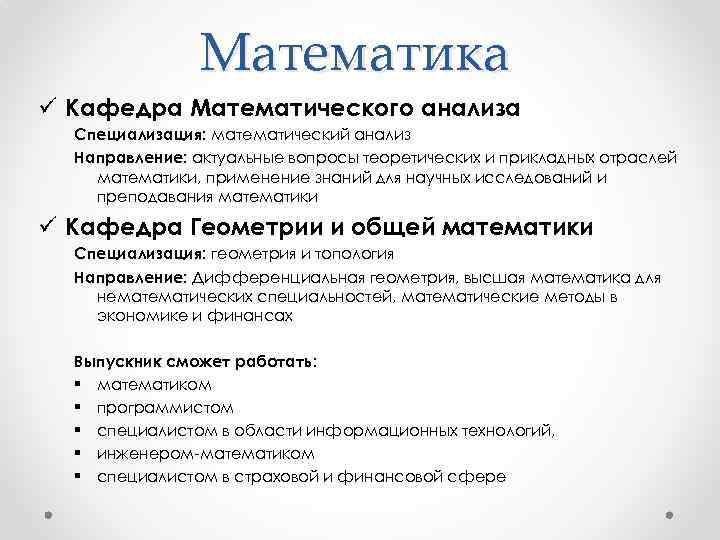 Математика

✓ Кафедра Математического анализа

Специализация: математический анализ

Направление: актуальные вопросы теоретических и прикладных отраслей математики, применение знаний для научных исследований и преподавания математики

✓ Кафедра Геометрии и общей математики

Специализация: геометрия и топология

Направление: Дифференциальная геометрия, высшая математика для нематематических специальностей, математические методы в экономике и финансах

Выпускник сможет работать:
▪ математиком
▪ программистом
▪ специалистом в области информационных технологий,
▪ инженером-математиком
▪ специалистом в страховой и финансовой сфере